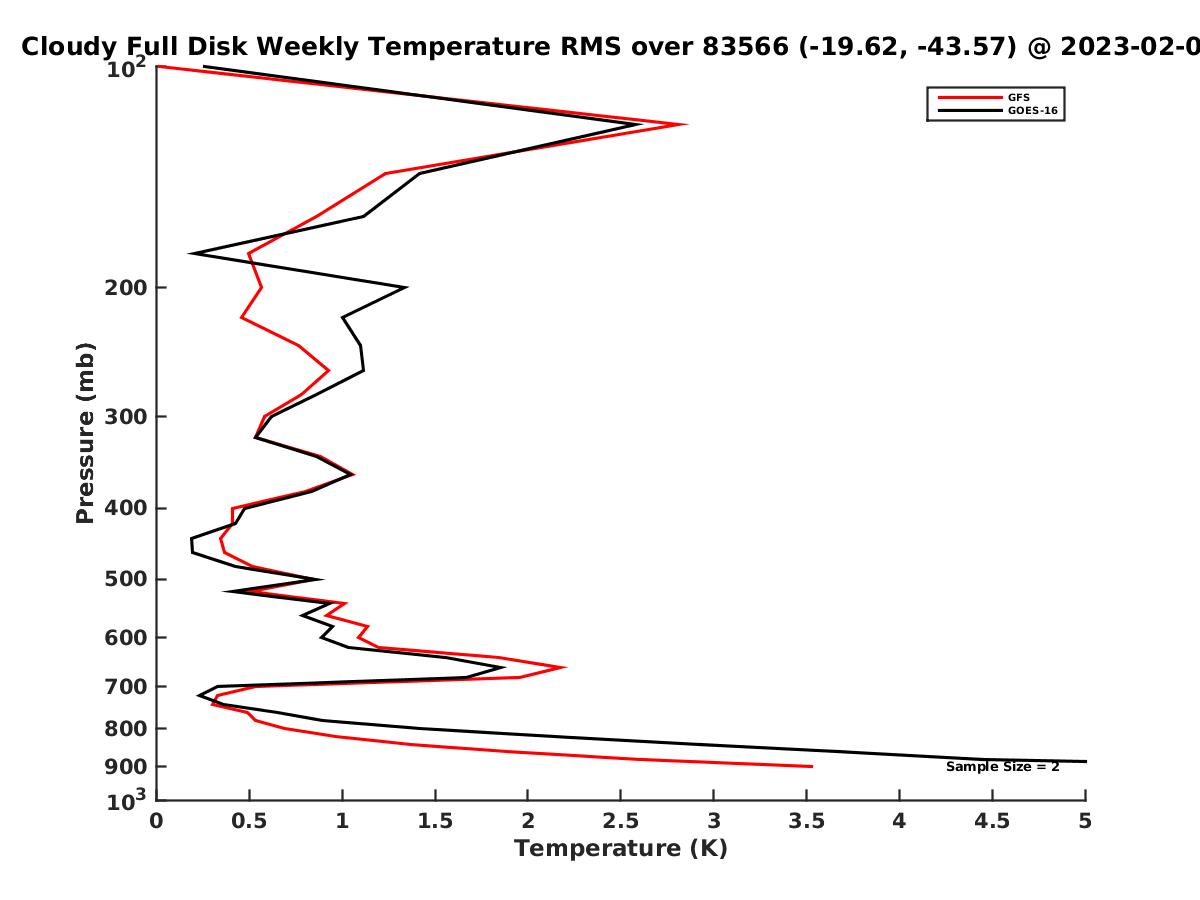 Cloudy Full Disk Weekly Temperature RMS over 83566 (-19.62, -43.57) @ 2023-02-0

GFS
GOES-16

Pressure (mb)

$10^2$
200
300
400
500
600
700
800
900
$10^3$

Sample Size = 2

0
0.5
1
1.5
2
2.5
3
3.5
4
4.5
5

Temperature (K)